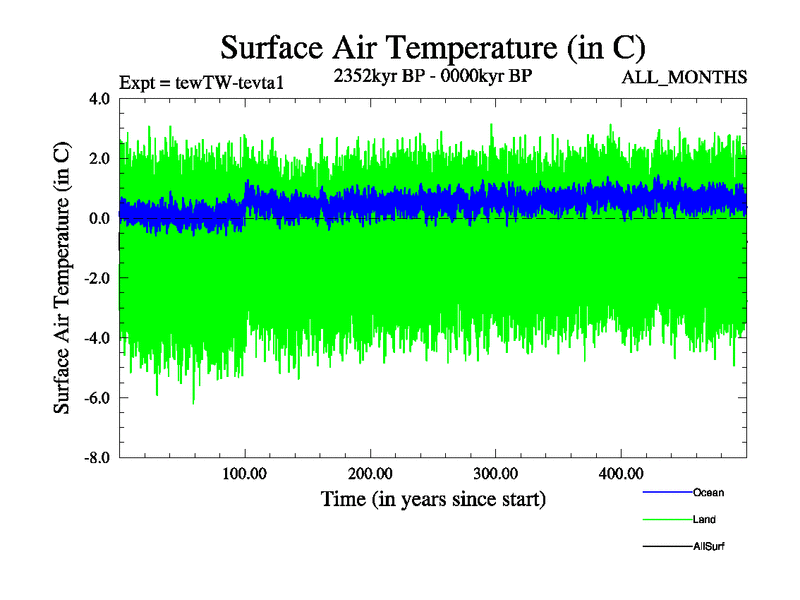 Surface Air Temperature (in C)

Expt = tewTW-tevta1

2352kyr BP - 0000kyr BP

ALL_MONTHS

Surface Air Temperature (in C)

4.0
2.0
0.0
-2.0
-4.0
-6.0
-8.0

100.00
200.00
300.00
400.00

Time (in years since start)

Ocean
Land
AllSurf